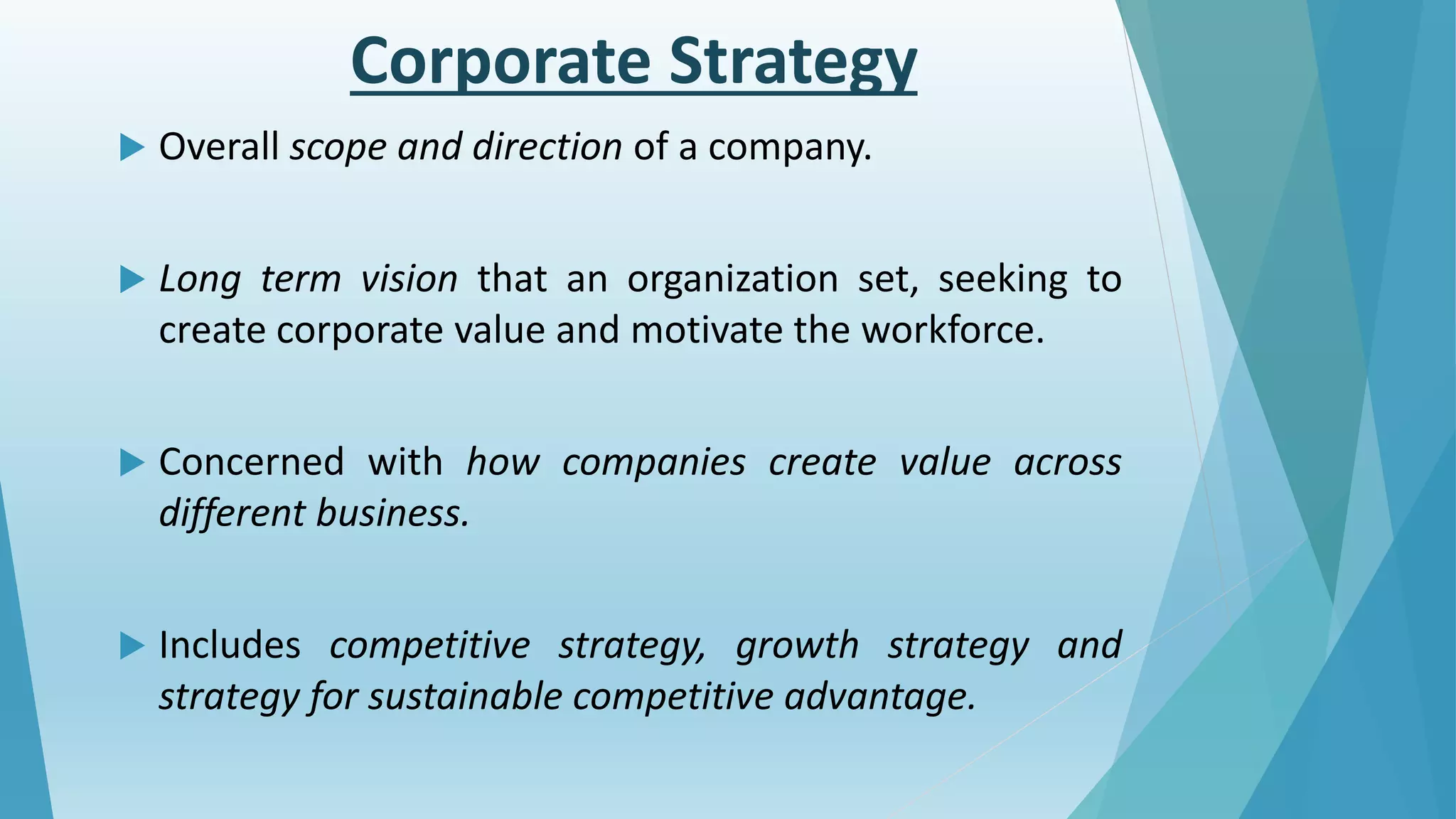 Corporate Strategy

Overall scope and direction of a company.

Long term vision that an organization set, seeking to create corporate value and motivate the workforce.

Concerned with how companies create value across different business.

Includes competitive strategy, growth strategy and strategy for sustainable competitive advantage.